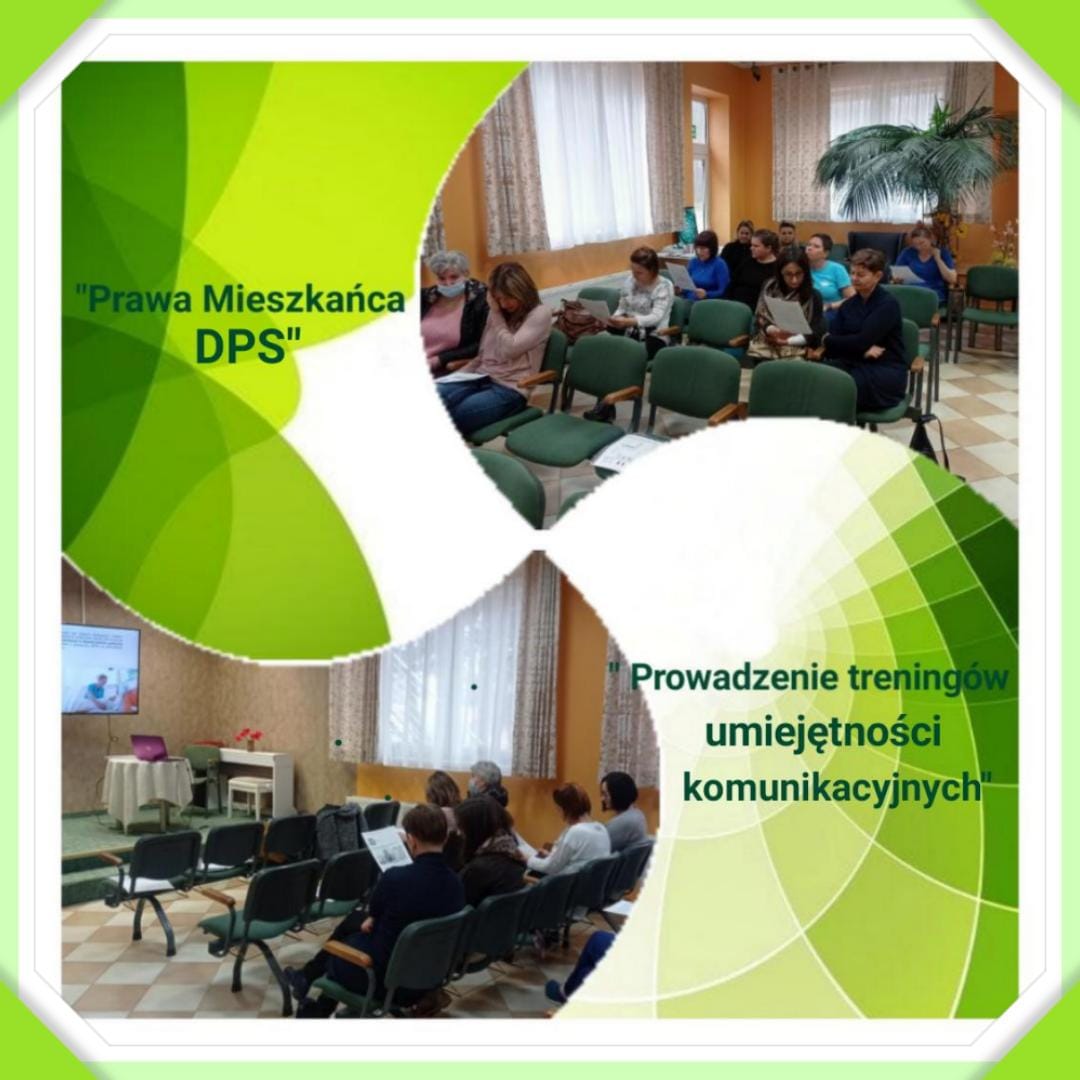 "Prawa Mieszkańca DPS"

" Prowadzenie treningów umiejętności komunikacyjnych"